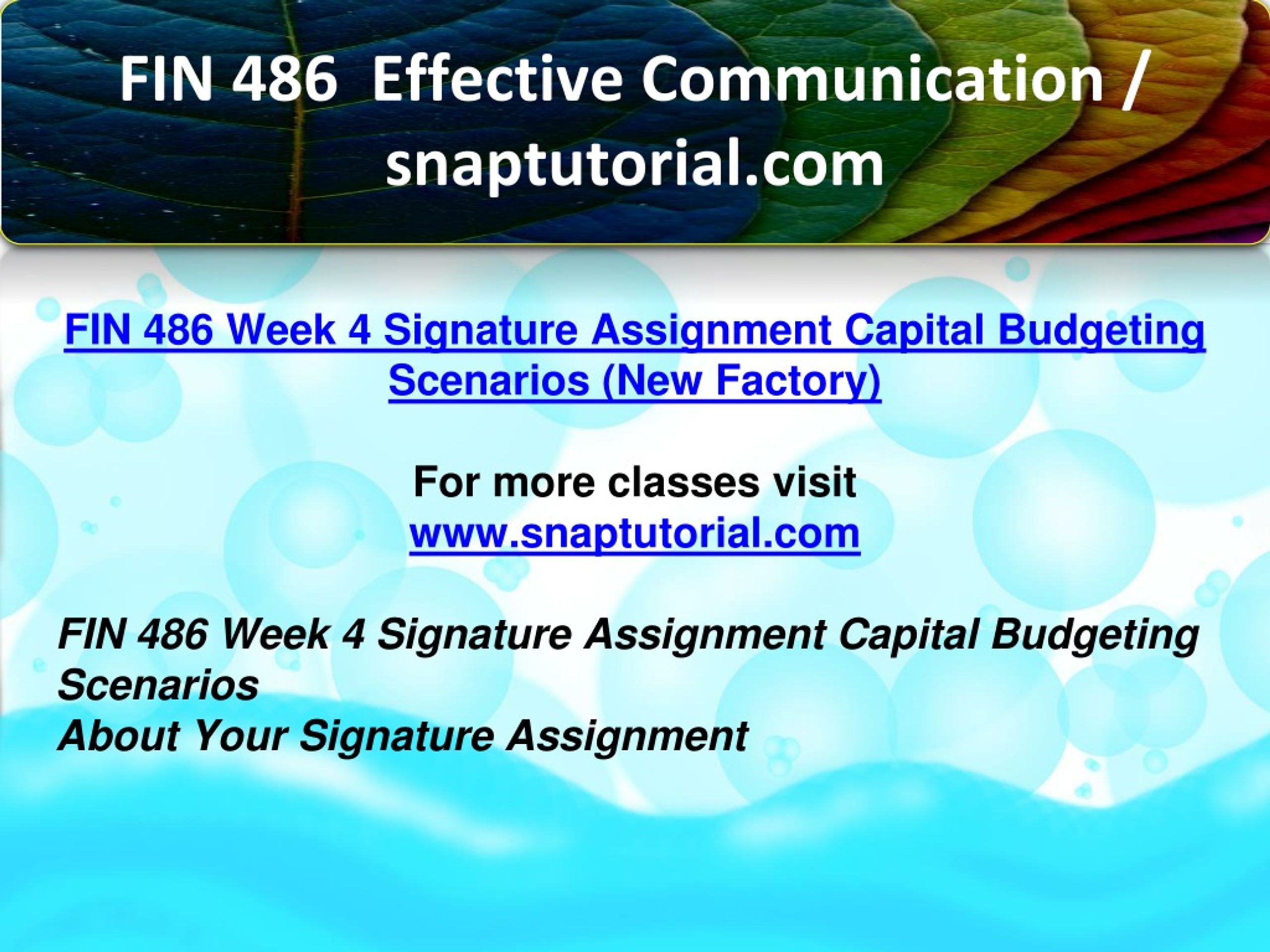 FIN 486 Effective Communication / snaptutorial.com

FIN 486 Week 4 Signature Assignment Capital Budgeting Scenarios (New Factory)

For more classes visit
www.snaptutorial.com

FIN 486 Week 4 Signature Assignment Capital Budgeting Scenarios
About Your Signature Assignment